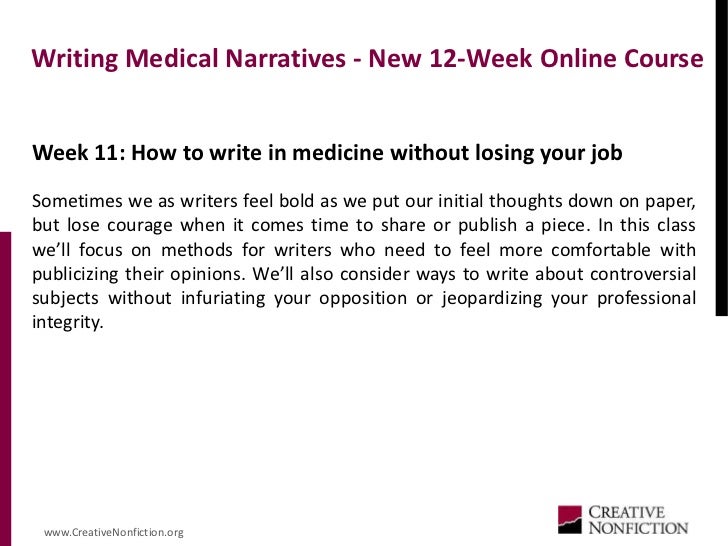 Writing Medical Narratives - New 12-Week Online Course

Week 11: How to write in medicine without losing your job

Sometimes we as writers feel bold as we put our initial thoughts down on paper, but lose courage when it comes time to share or publish a piece. In this class we'll focus on methods for writers who need to feel more comfortable with publicizing their opinions. We'll also consider ways to write about controversial subjects without infuriating your opposition or jeopardizing your professional integrity.

www.CreativeNonfiction.org

CREATIVE NONFICTION